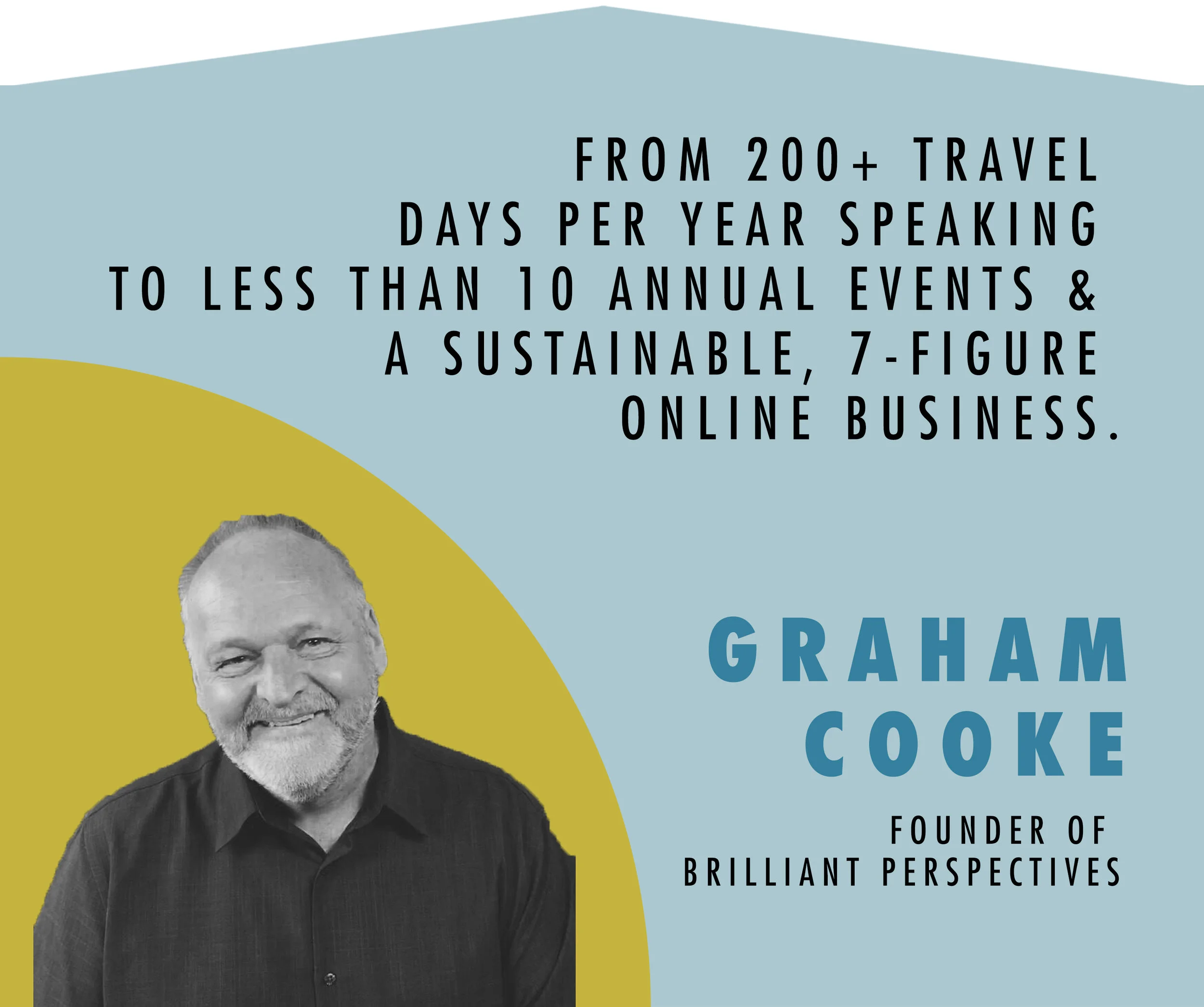 FROM 200+ TRAVEL DAYS PER YEAR SPEAKING TO LESS THAN 10 ANNUAL EVENTS & A SUSTAINABLE, 7-FIGURE ONLINE BUSINESS.

GRAHAM COOKE

FOUNDER OF BRILLIANT PERSPECTIVES